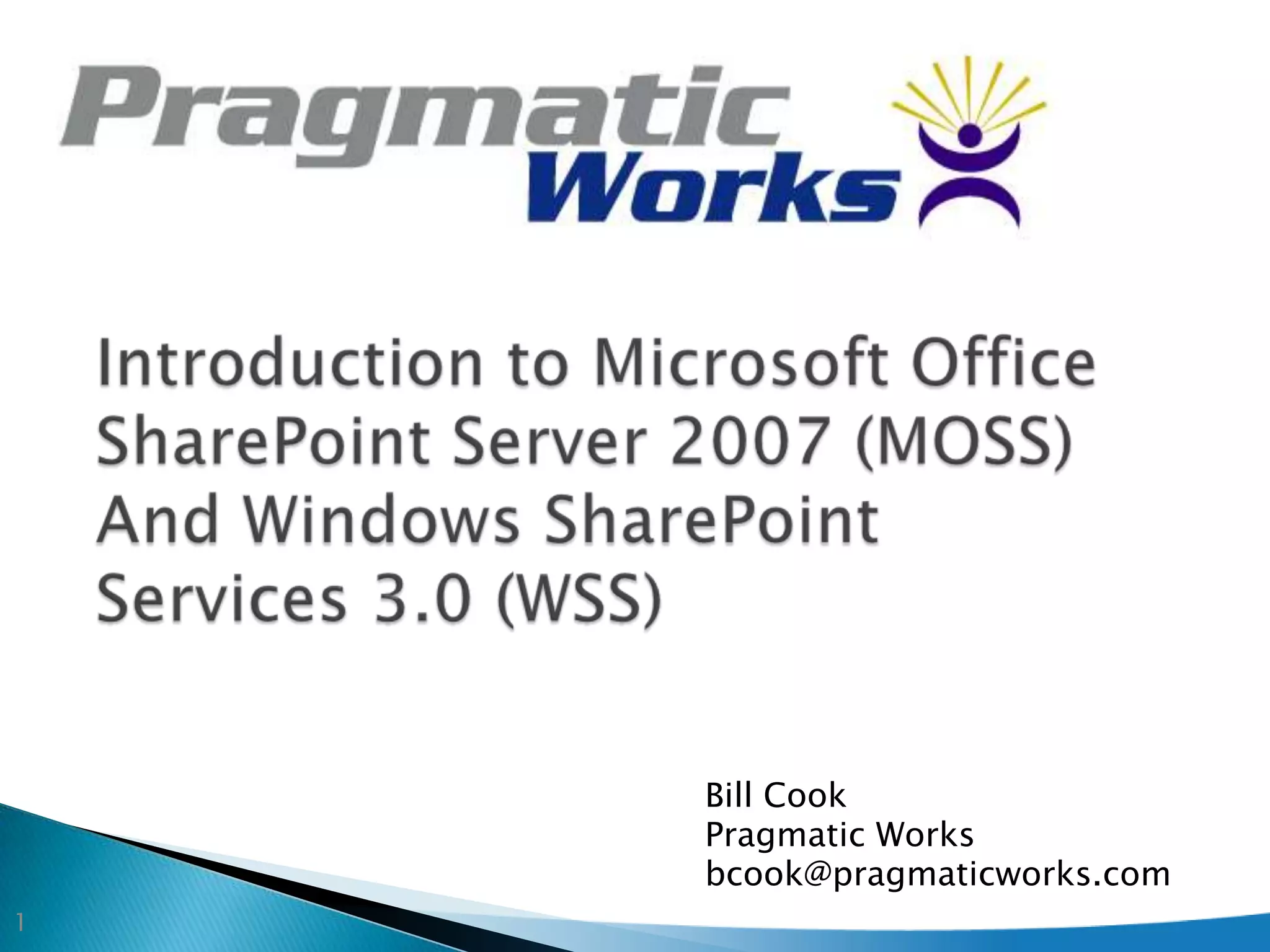 Pragmatic Works

Introduction to Microsoft Office SharePoint Server 2007 (MOSS) And Windows SharePoint Services 3.0 (WSS)

Bill Cook
Pragmatic Works
bcook@pragmaticworks.com

1